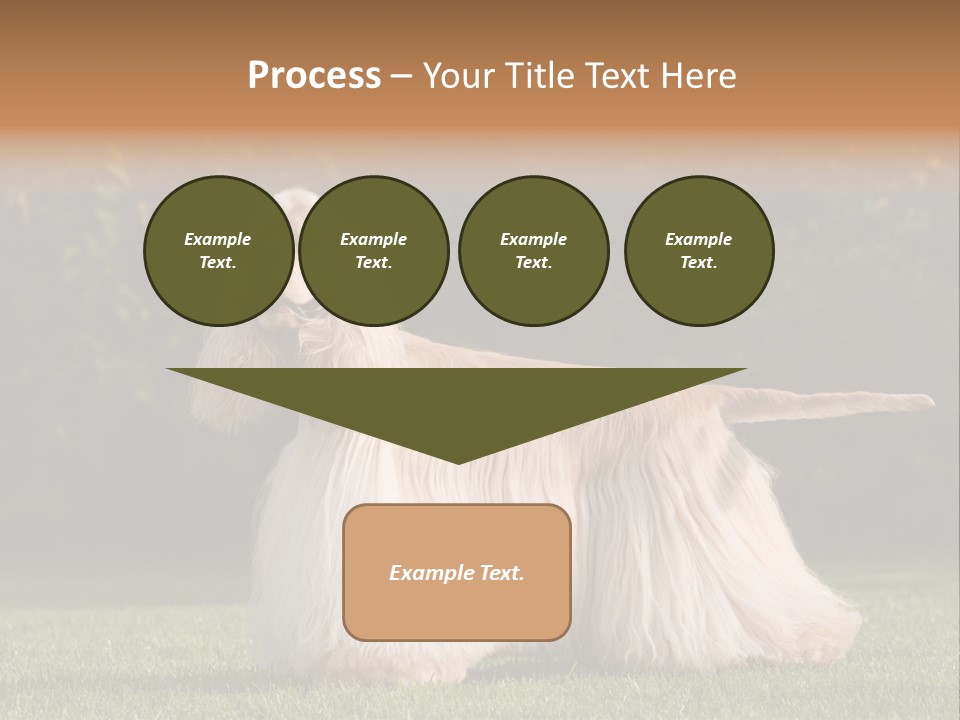 Process – Your Title Text Here

Example Text.

Example Text.

Example Text.

Example Text.

Example Text.